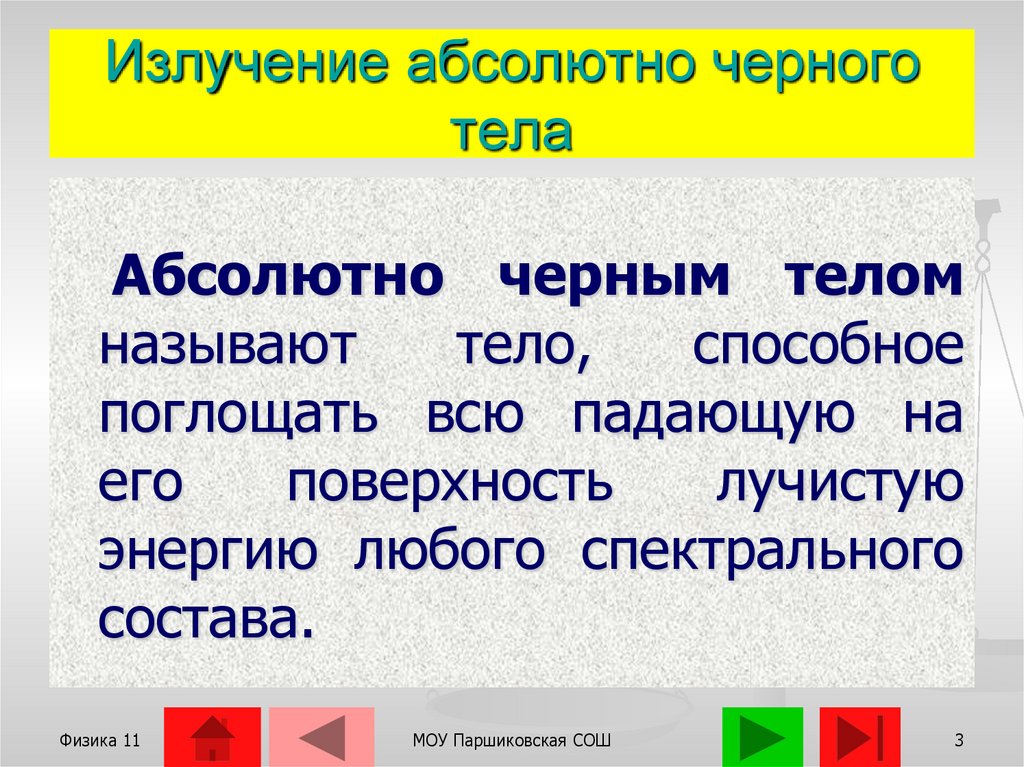 Излучение абсолютно черного тела

Абсолютно черным телом называют тело, способное поглощать всю падающую на его поверхность лучистую энергию любого спектрального состава.

Физика 11

МОУ Паршиковская СОШ

3